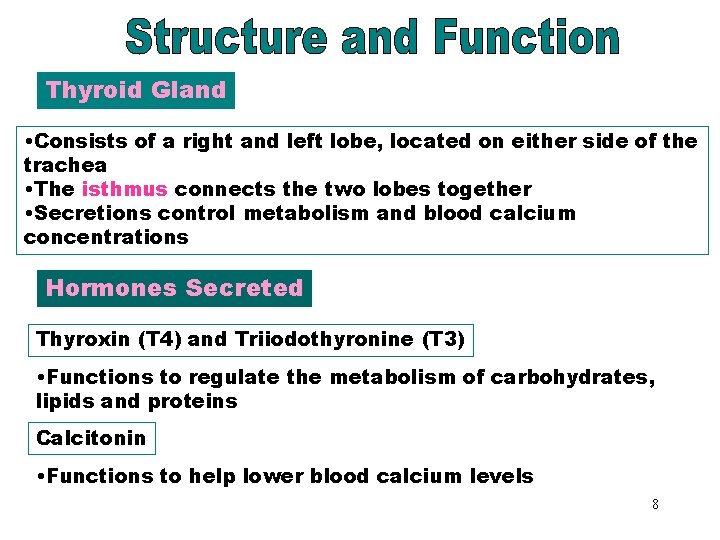 Structure and Function

Thyroid Gland

•Consists of a right and left lobe, located on either side of the trachea
•The isthmus connects the two lobes together
•Secretions control metabolism and blood calcium concentrations

Hormones Secreted

Thyroxin (T4) and Triiodothyronine (T3)

•Functions to regulate the metabolism of carbohydrates, lipids and proteins

Calcitonin

•Functions to help lower blood calcium levels

8